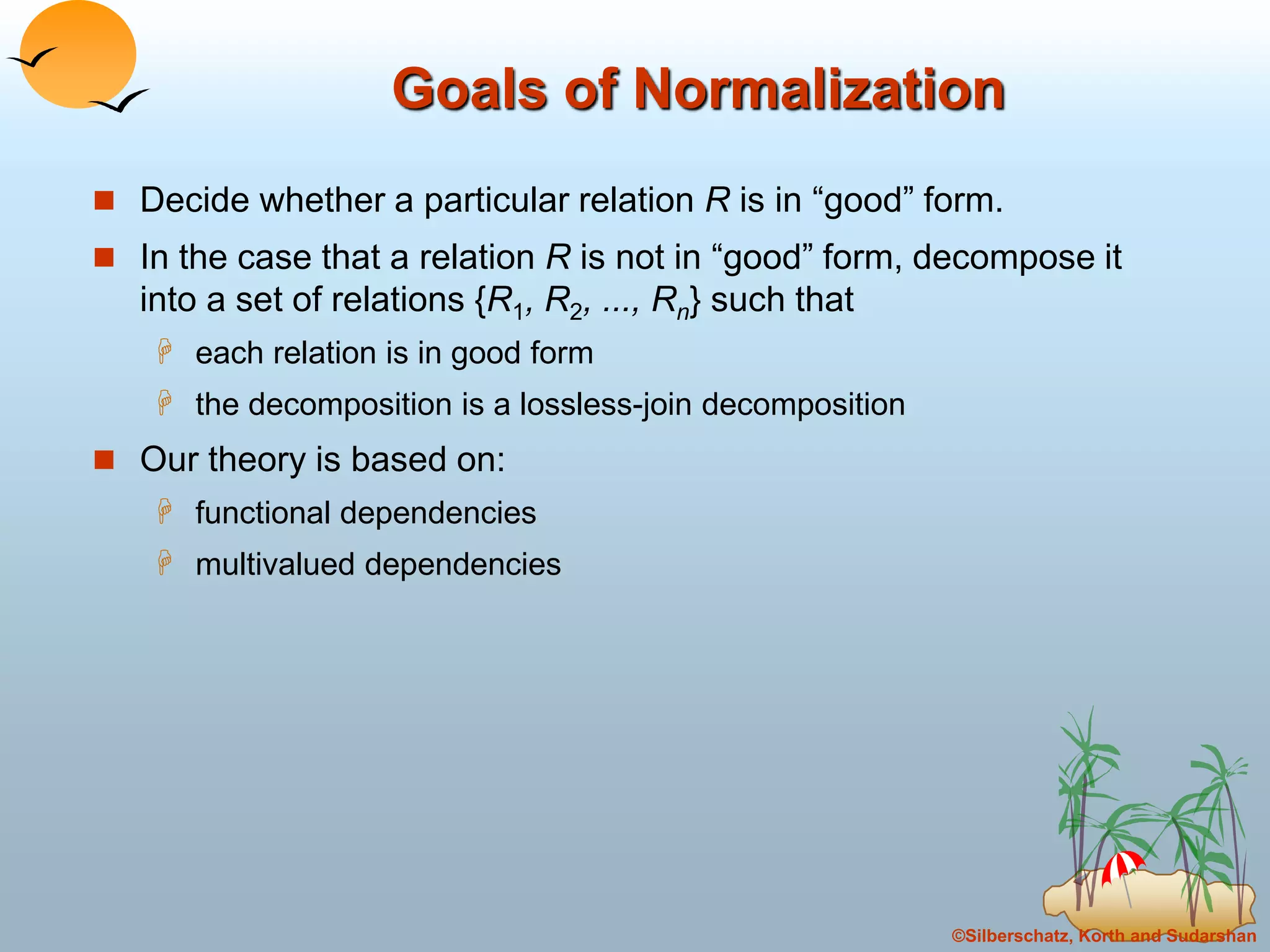 Goals of Normalization

Decide whether a particular relation $R$ is in “good” form.

In the case that a relation $R$ is not in “good” form, decompose it into a set of relations $\{R_1, R_2, ..., R_n\}$ such that

each relation is in good form

the decomposition is a lossless-join decomposition

Our theory is based on:

functional dependencies

multivalued dependencies

©Silberschatz, Korth and Sudarshan